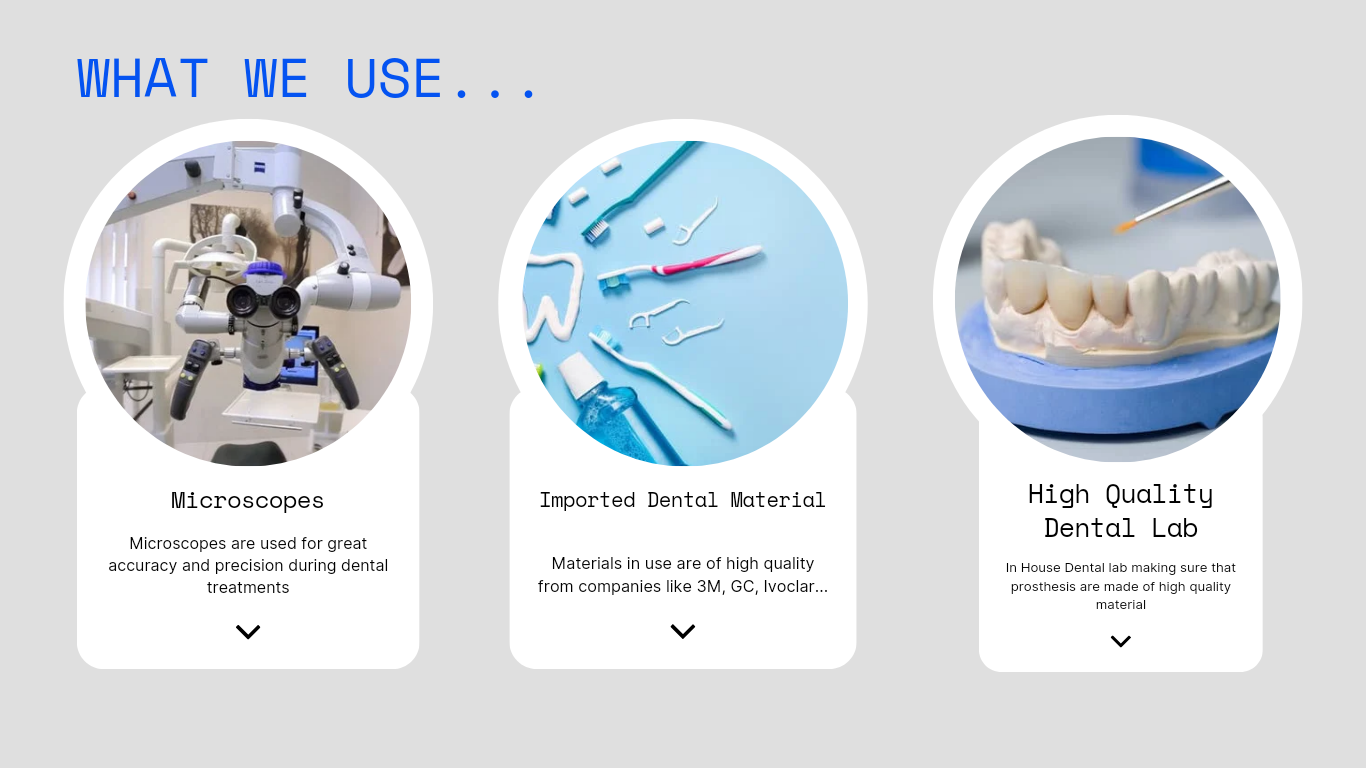 WHAT WE USE...

Microscopes

Microscopes are used for great accuracy and precision during dental treatments

Imported Dental Material

Materials in use are of high quality from companies like 3M, GC, Ivoclar...

High Quality Dental Lab

In House Dental lab making sure that prosthesis are made of high quality material